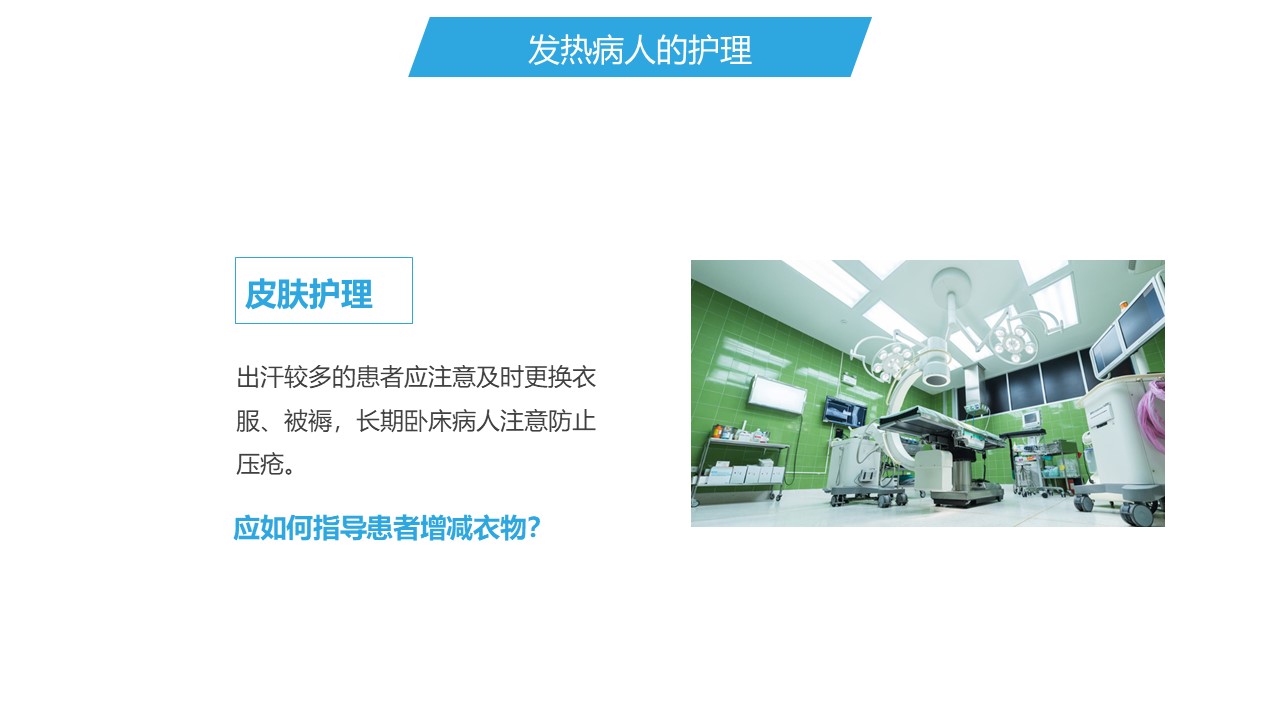 发热病人的护理

皮肤护理

出汗较多的患者应注意及时更换衣服、被褥，长期卧床病人注意防止压疮。

应如何指导患者增减衣物?